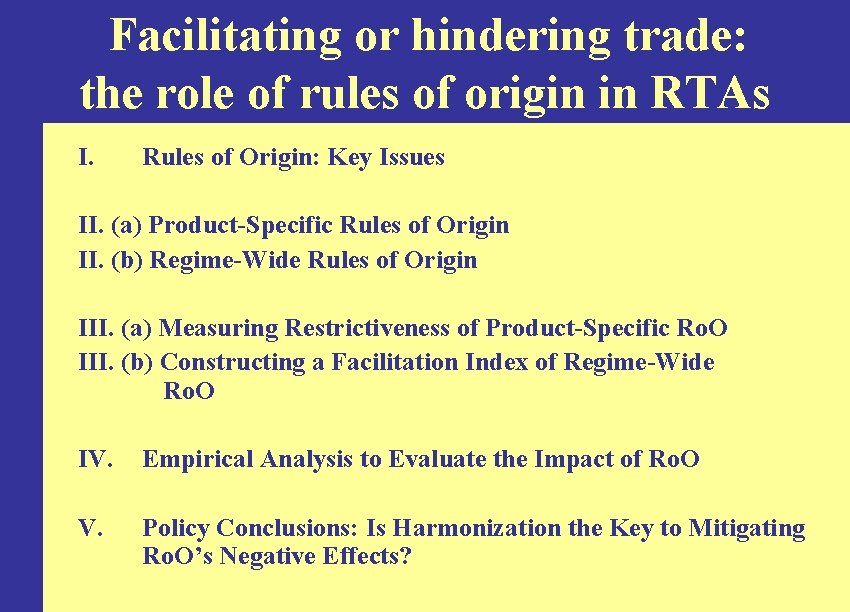 Facilitating or hindering trade: the role of rules of origin in RTAs

I. Rules of Origin: Key Issues

II. (a) Product-Specific Rules of Origin
II. (b) Regime-Wide Rules of Origin

III. (a) Measuring Restrictiveness of Product-Specific RoO
III. (b) Constructing a Facilitation Index of Regime-Wide RoO

IV. Empirical Analysis to Evaluate the Impact of RoO

V. Policy Conclusions: Is Harmonization the Key to Mitigating RoO's Negative Effects?